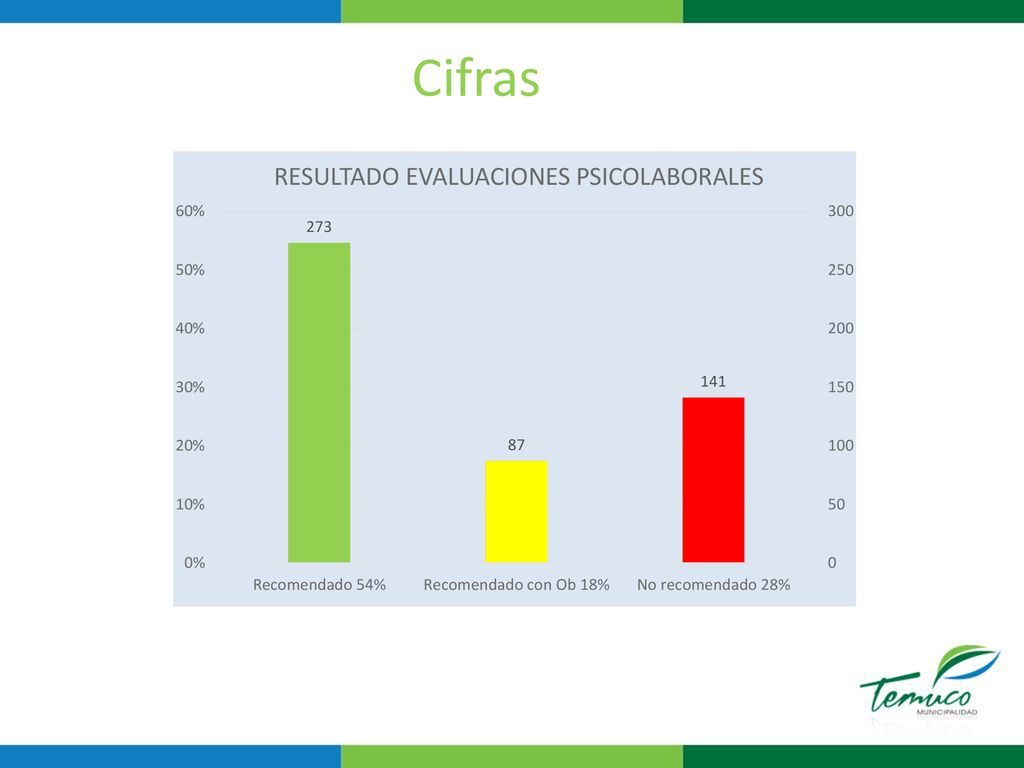 Cifras

RESULTADO EVALUACIONES PSICOLABORALES

60%
50%
40%
30%
20%
10%
0%

300
250
200
150
100
50
0

273
87
141

Recomendado 54%
Recomendado con Ob 18%
No recomendado 28%

Temuco
MUNICIPALIDAD